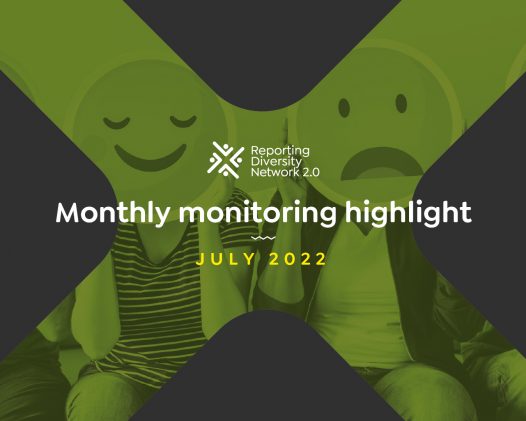 Reporting Diversity Network 2.0

Monthly monitoring highlight

JULY 2022